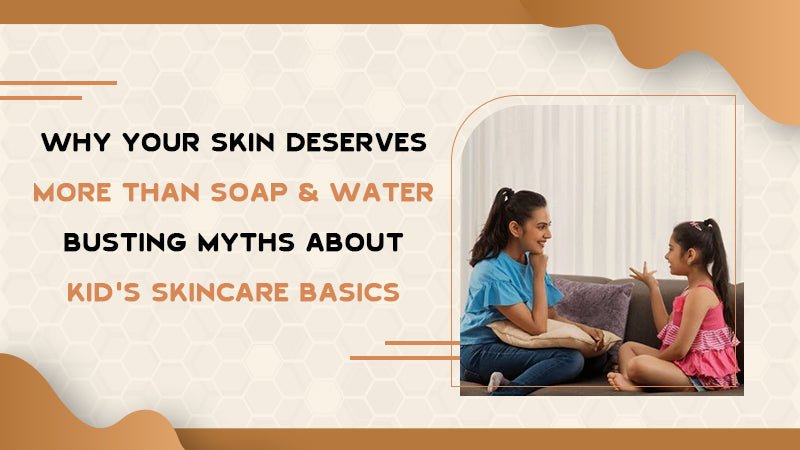 WHY YOUR SKIN DESERVES
MORE THAN SOAP & WATER
BUSTING MYTHS ABOUT
KID'S SKINCARE BASICS